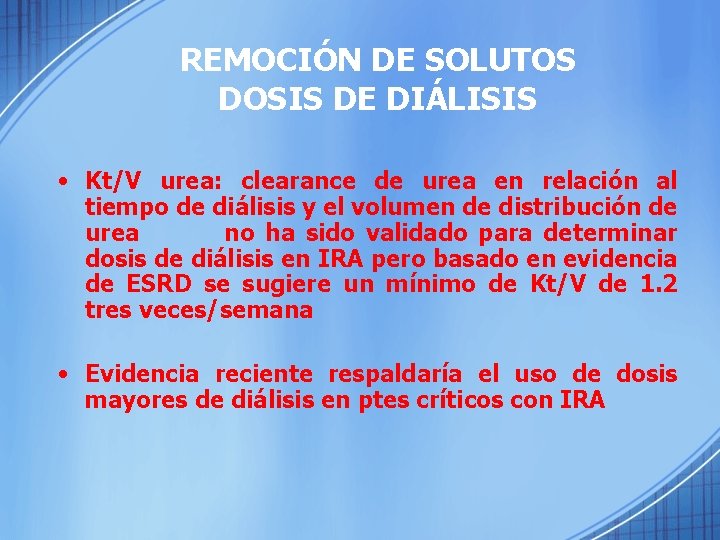 REMOCIÓN DE SOLUTOS
DOSIS DE DIÁLISIS

• Kt/V urea: clearance de urea en relación al tiempo de diálisis y el volumen de distribución de urea no ha sido validado para determinar dosis de diálisis en IRA pero basado en evidencia de ESRD se sugiere un mínimo de Kt/V de 1.2 tres veces/semana

• Evidencia reciente respaldaría el uso de dosis mayores de diálisis en ptes críticos con IRA